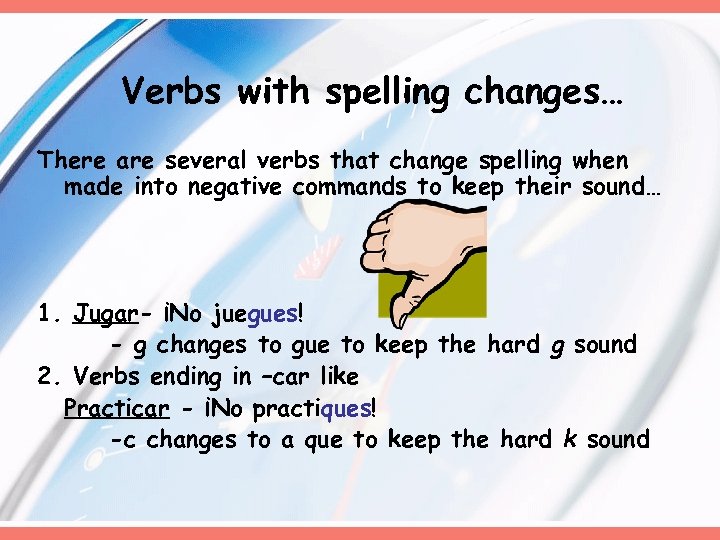 Verbs with spelling changes…

There are several verbs that change spelling when made into negative commands to keep their sound…

1. Jugar- ¡No juegues!
- g changes to gue to keep the hard g sound
2. Verbs ending in –car like Practicar - ¡No practiques!
-c changes to a que to keep the hard k sound